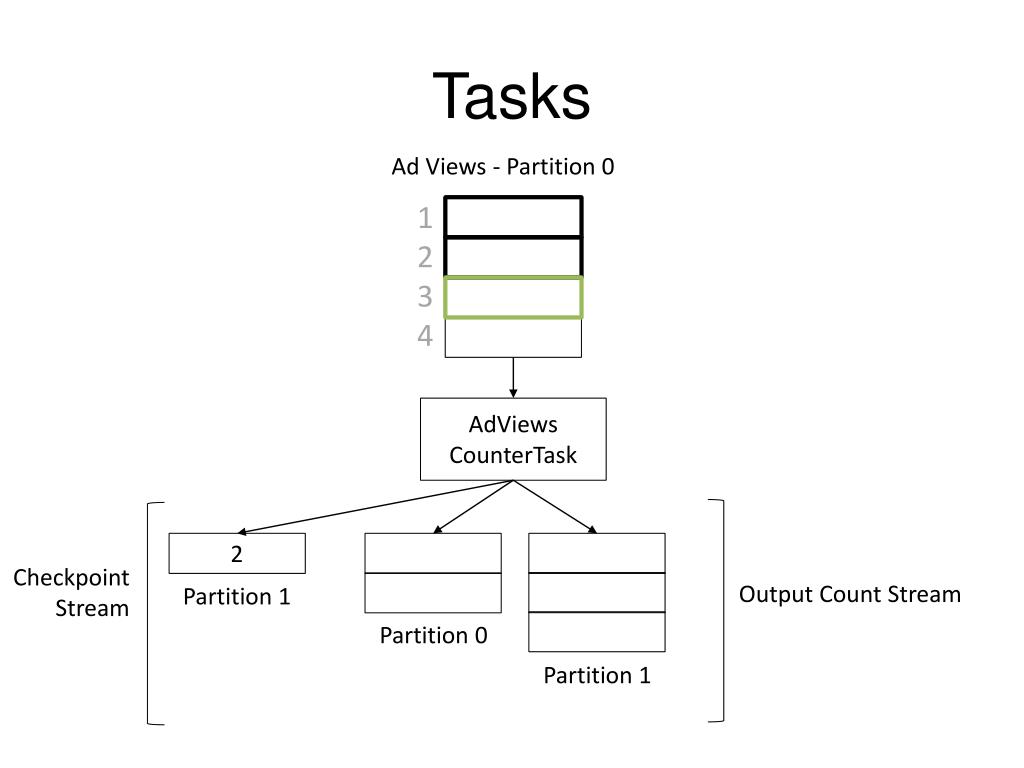 Tasks

Ad Views - Partition 0

1
2
3
4

AdViews CounterTask

Checkpoint Stream

2

Partition 1

Partition 0

Partition 1

Output Count Stream